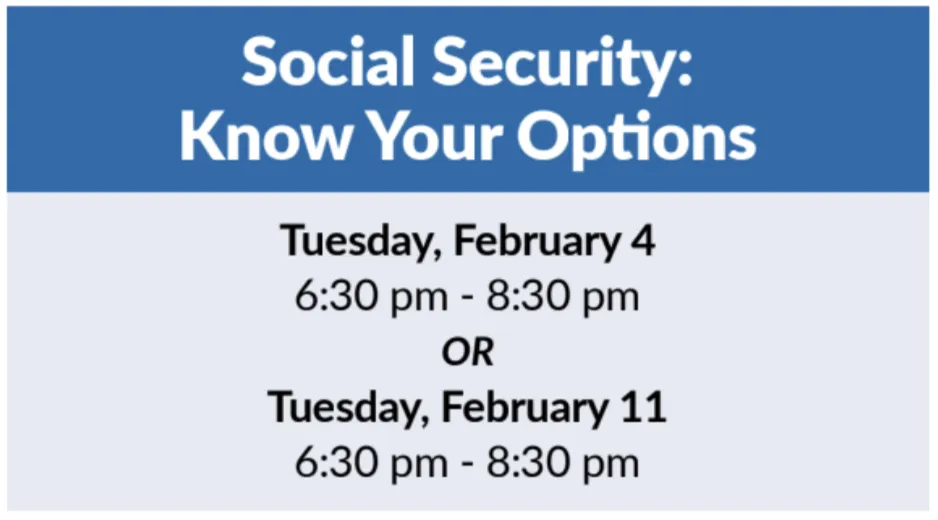 Social Security:
Know Your Options

Tuesday, February 4
6:30 pm - 8:30 pm
OR
Tuesday, February 11
6:30 pm - 8:30 pm